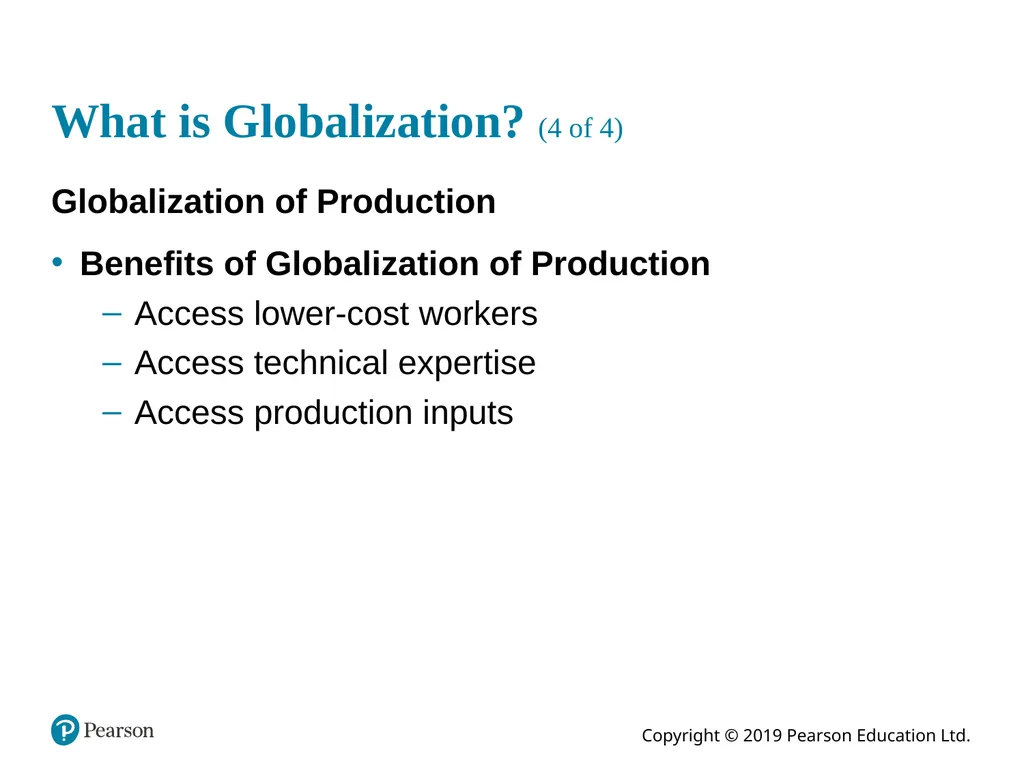 What is Globalization? (4 of 4)

Globalization of Production

• Benefits of Globalization of Production
– Access lower-cost workers
– Access technical expertise
– Access production inputs

Pearson

Copyright © 2019 Pearson Education Ltd.